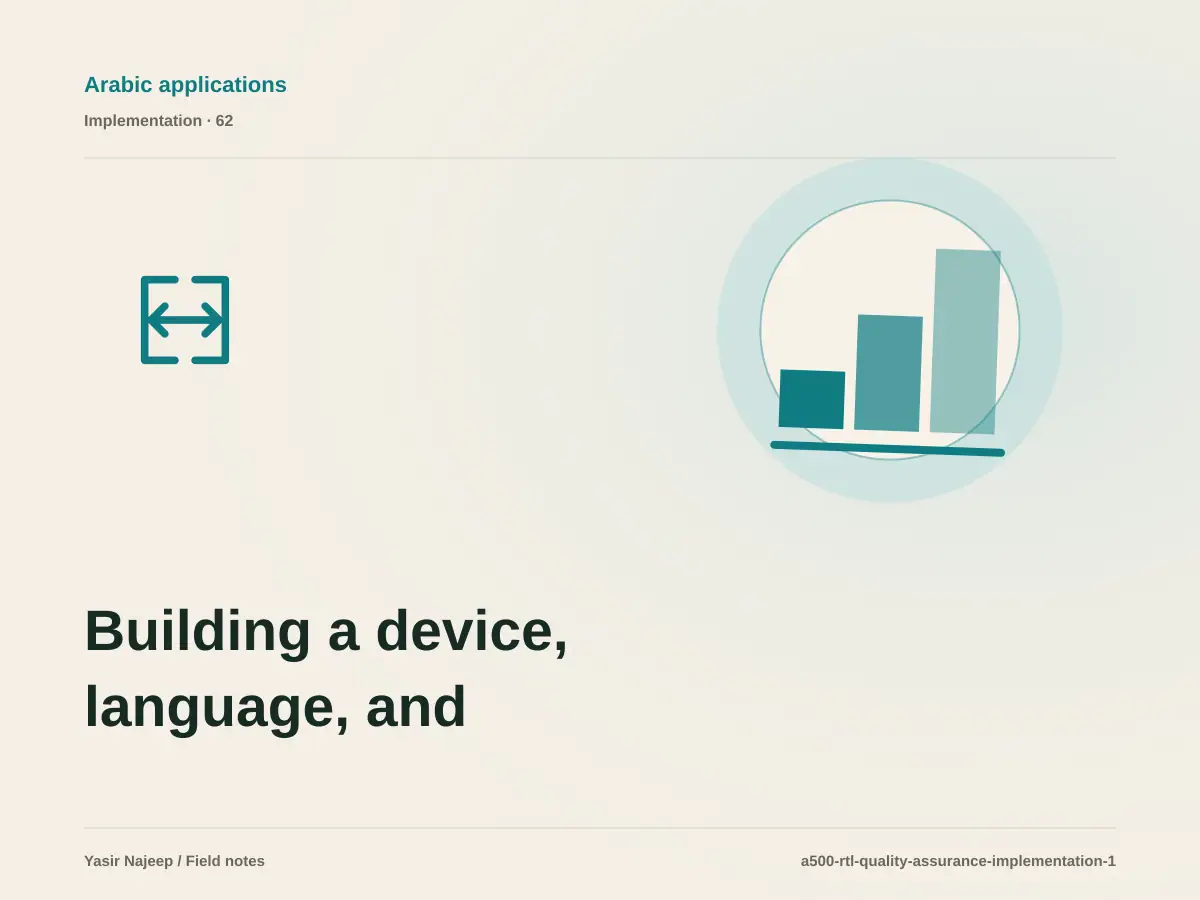 Arabic applications
Implementation · 62

Building a device, language, and

Yasir Najeep / Field notes
a500-rtl-quality-assurance-implementation-1